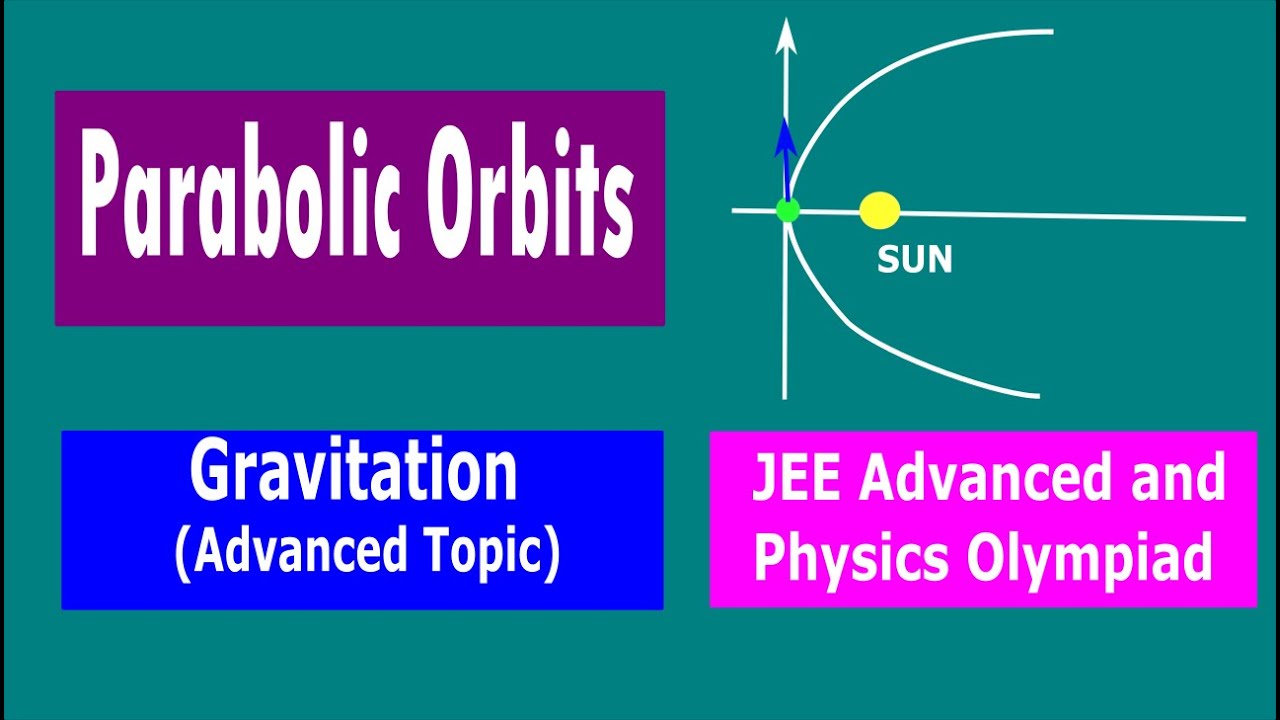 Parabolic Orbits

SUN

Gravitation
(Advanced Topic)

JEE Advanced and
Physics Olympiad